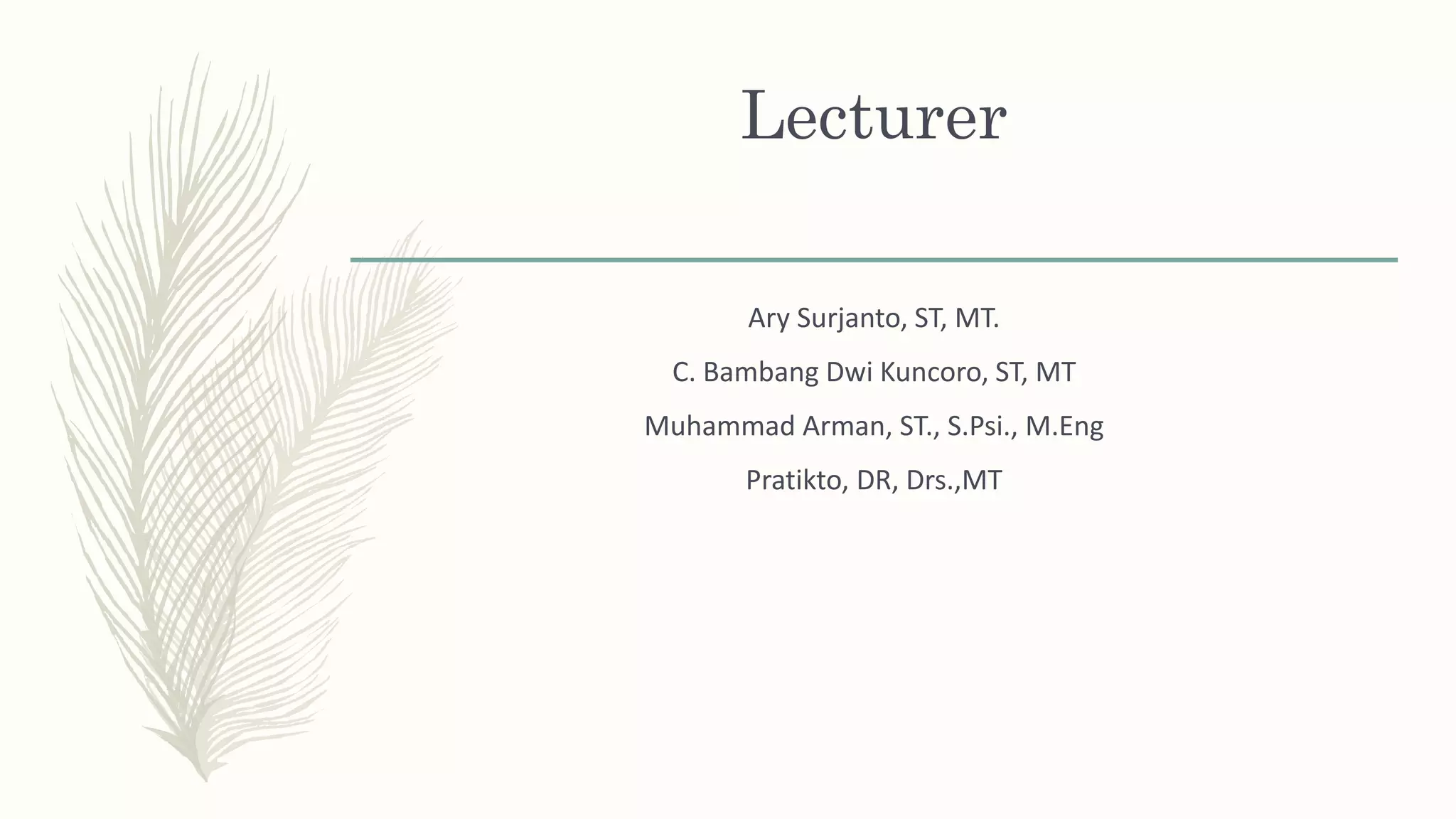 Lecturer

Ary Surjanto, ST, MT.

C. Bambang Dwi Kuncoro, ST, MT

Muhammad Arman, ST., S.Psi., M.Eng

Pratikto, DR, Drs.,MT